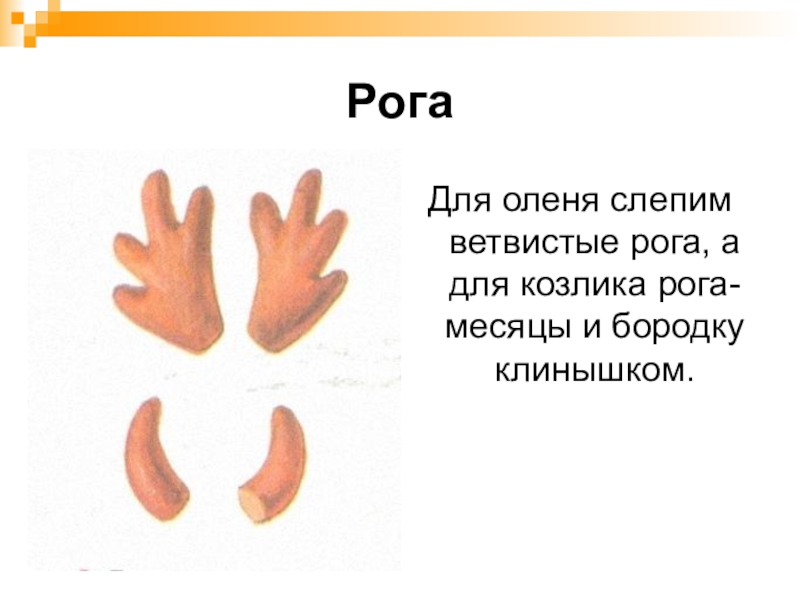 Рога

Для оленя слепим ветвистые рога, а для козлика рога-месяцы и бородку клинышком.